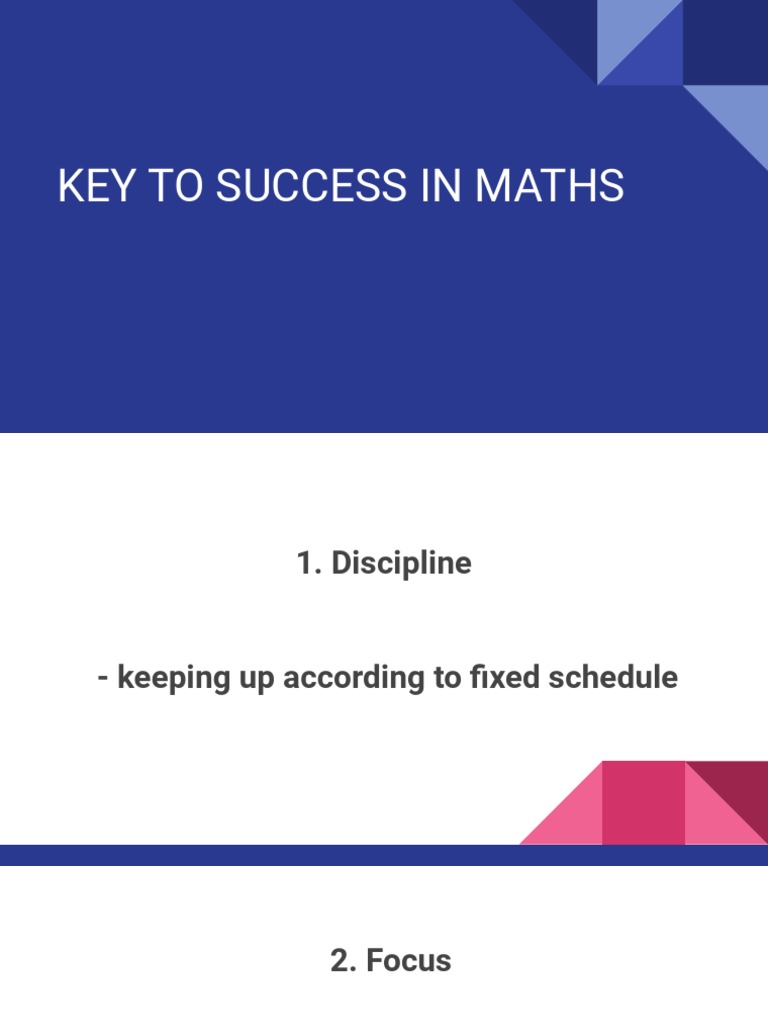 KEY TO SUCCESS IN MATHS

1. Discipline

- keeping up according to fixed schedule

2. Focus